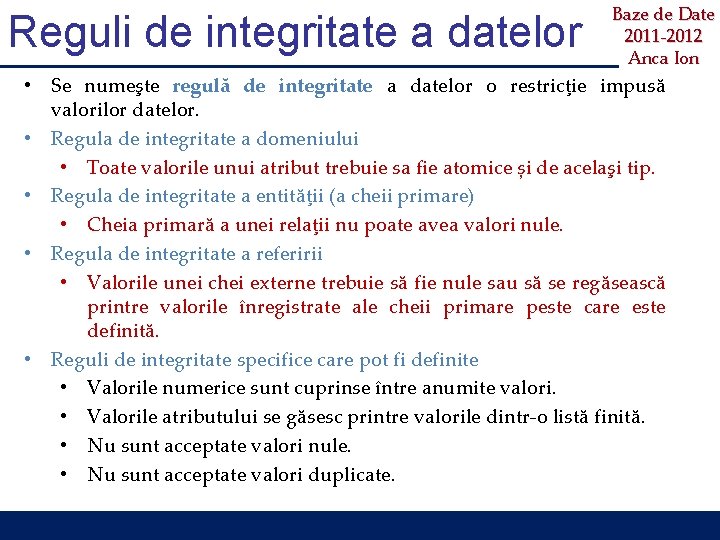 Reguli de integritate a datelor

Baze de Date
2011-2012
Anca Ion

• Se numeşte regulă de integritate a datelor o restricţie impusă valorilor datelor.
• Regula de integritate a domeniului
  • Toate valorile unui atribut trebuie sa fie atomice și de acelaşi tip.
• Regula de integritate a entităţii (a cheii primare)
  • Cheia primară a unei relaţii nu poate avea valori nule.
• Regula de integritate a referirii
  • Valorile unei chei externe trebuie să fie nule sau să se regăsească printre valorile înregistrate ale cheii primare peste care este definită.
• Reguli de integritate specifice care pot fi definite
  • Valorile numerice sunt cuprinse între anumite valori.
  • Valorile atributului se găsesc printre valorile dintr-o listă finită.
  • Nu sunt acceptate valori nule.
  • Nu sunt acceptate valori duplicate.